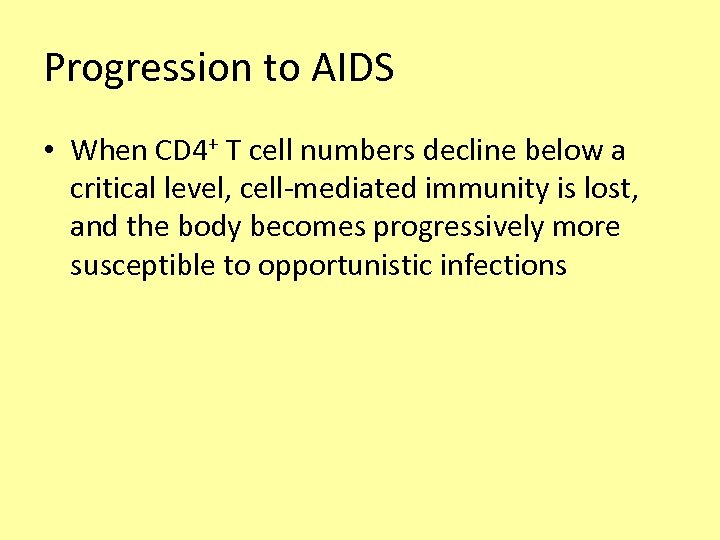 Progression to AIDS

• When $CD4^+$ T cell numbers decline below a critical level, cell-mediated immunity is lost, and the body becomes progressively more susceptible to opportunistic infections